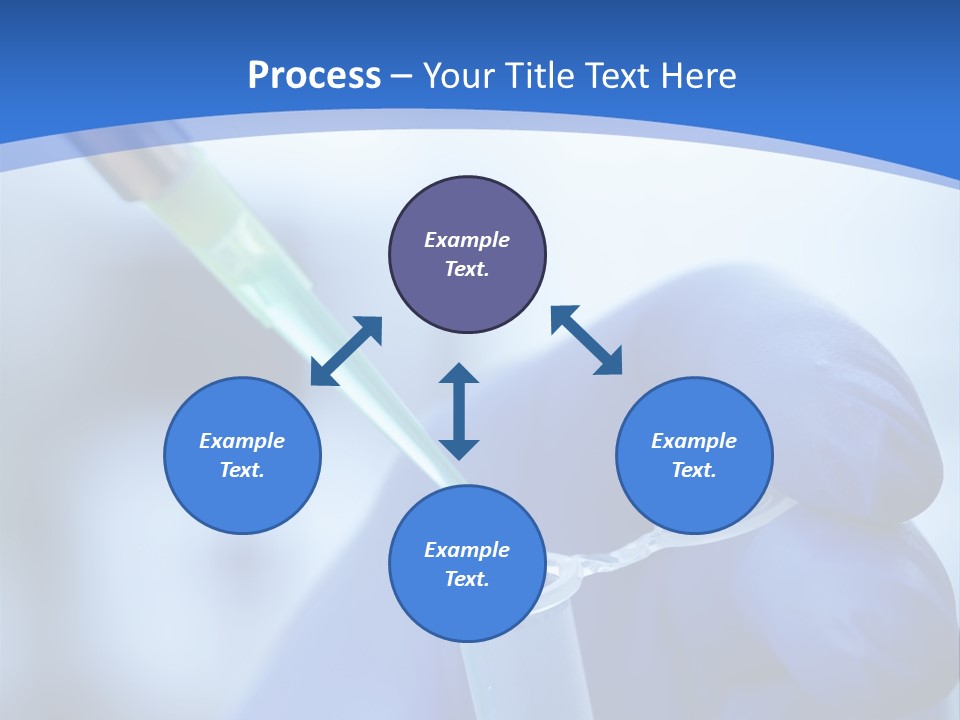 Process – Your Title Text Here

Example Text.

Example Text.

Example Text.

Example Text.